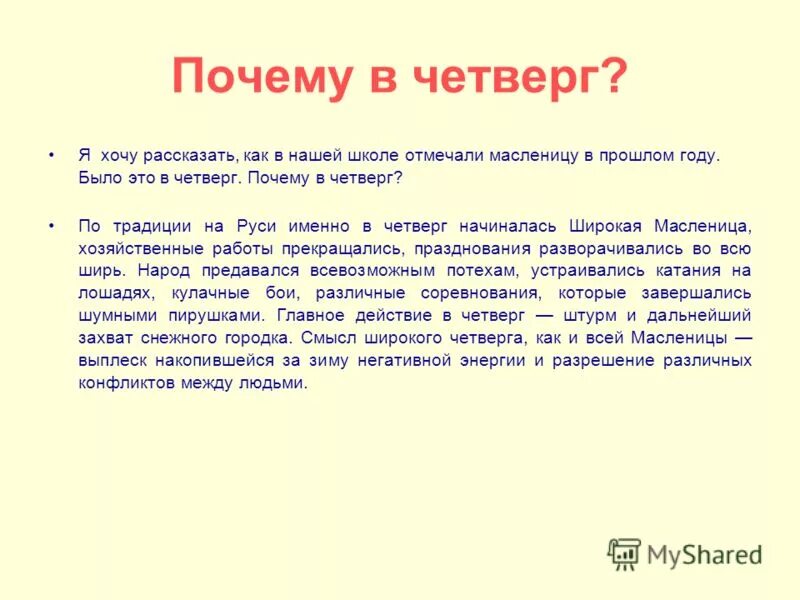 Почему в четверг?

• Я хочу рассказать, как в нашей школе отмечали масленицу в прошлом году. Было это в четверг. Почему в четверг?

• По традиции на Руси именно в четверг начиналась Широкая Масленица, хозяйственные работы прекращались, празднования разворачивались во всю ширь. Народ предавался всевозможным потехам, устраивались катания на лошадях, кулачные бои, различные соревнования, которые завершались шумными пирушками. Главное действие в четверг — штурм и дальнейший захват снежного городка. Смысл широкого четверга, как и всей Масленицы — выплеск накопившейся за зиму негативной энергии и разрешение различных конфликтов между людьми.

MyShared